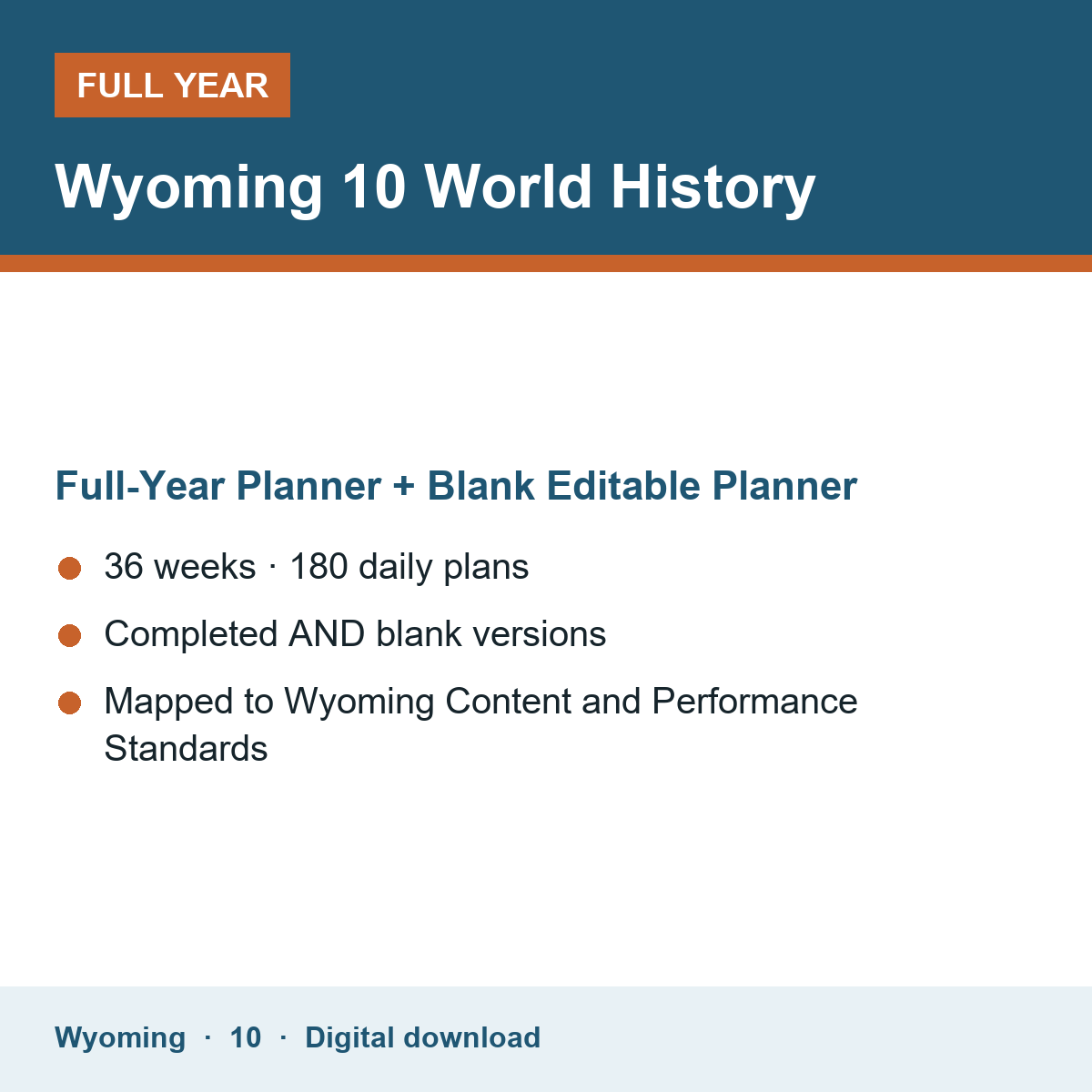 FULL YEAR

Wyoming 10 World History

Full-Year Planner + Blank Editable Planner

36 weeks · 180 daily plans

Completed AND blank versions

Mapped to Wyoming Content and Performance Standards

Wyoming · 10 · Digital download